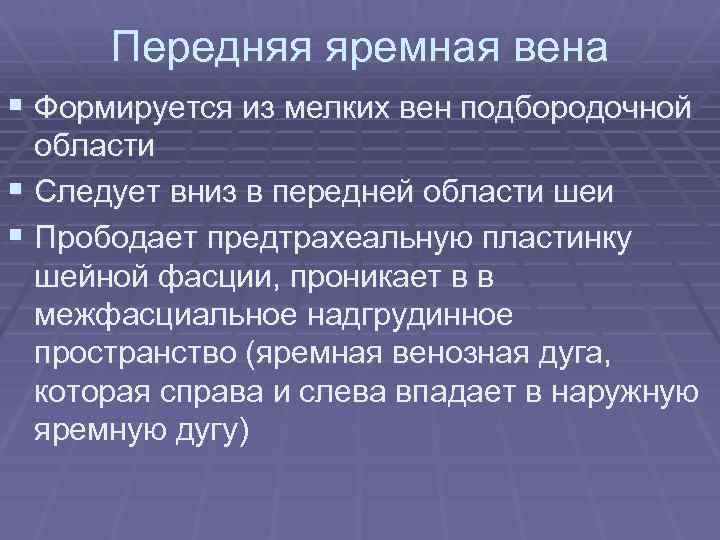 Передняя яремная вена

▪ Формируется из мелких вен подбородочной области

▪ Следует вниз в передней области шеи

▪ Прободает предтрахеальную пластинку шейной фасции, проникает в в межфасциальное надгрудинное пространство (яремная венозная дуга, которая справа и слева впадает в наружную яремную дугу)